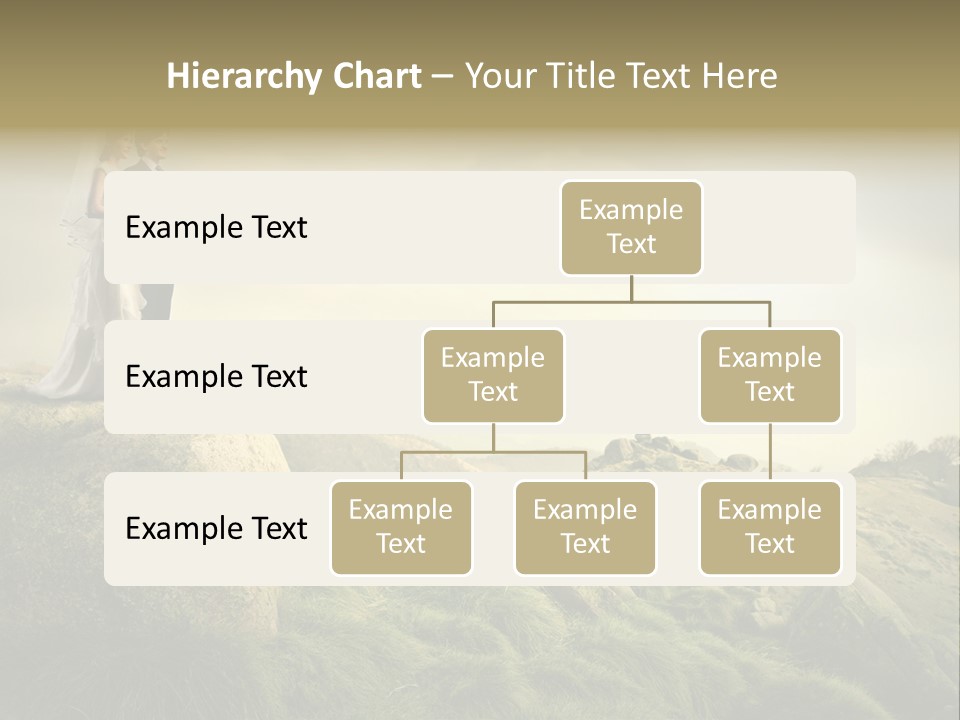 Hierarchy Chart – Your Title Text Here

Example Text

Example Text

Example Text

Example Text

Example Text

Example Text

Example Text

Example Text

Example Text